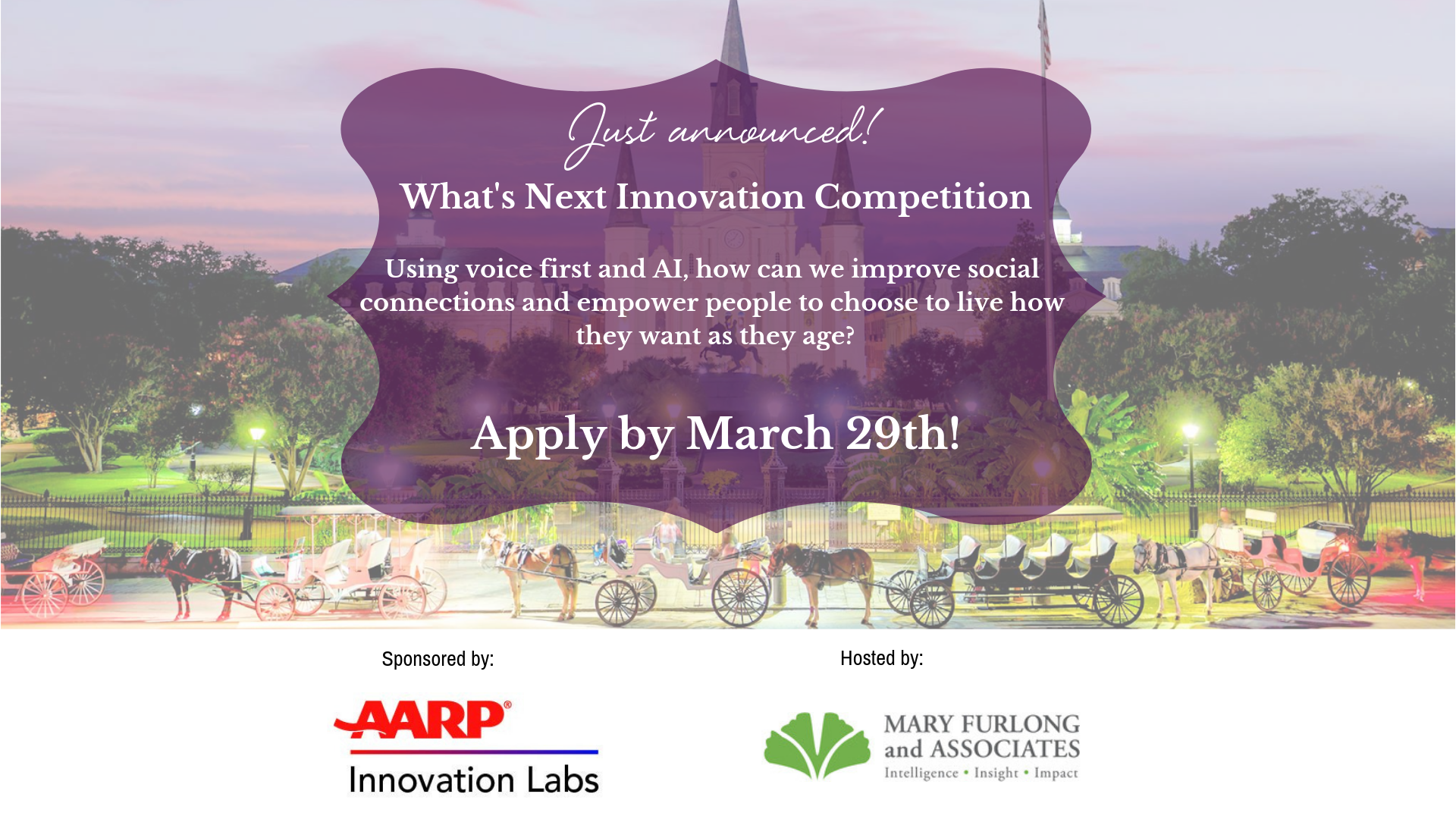 Just announced!

What's Next Innovation Competition

Using voice first and AI, how can we improve social connections and empower people to choose to live how they want as they age?

Apply by March 29th!

Sponsored by:

AARP®

Innovation Labs

Hosted by:

MARY FURLONG and ASSOCIATES

Intelligence • Insight • Impact